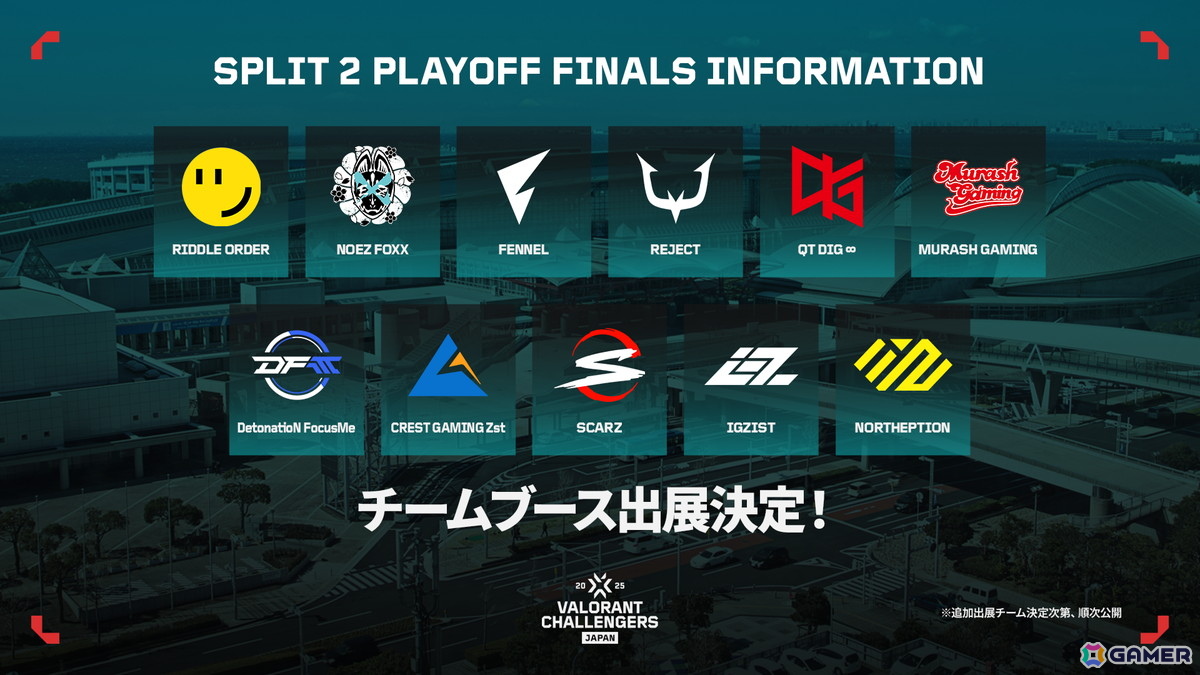 SPLIT 2 PLAYOFF FINALS INFORMATION

RIDDLE ORDER
NOEZ FOXX
FENNEL
REJECT
QT DIG ∞
Murash Gaming
MURASH GAMING

DFM
DetonatioN FocusMe
CREST GAMING Zst
SCARZ
IGZIST
NORTHEPTION

チームブース出展決定！

20 25
VALORANT CHALLENGERS JAPAN

※追加出展チーム決定次第、順次公開

GAMER